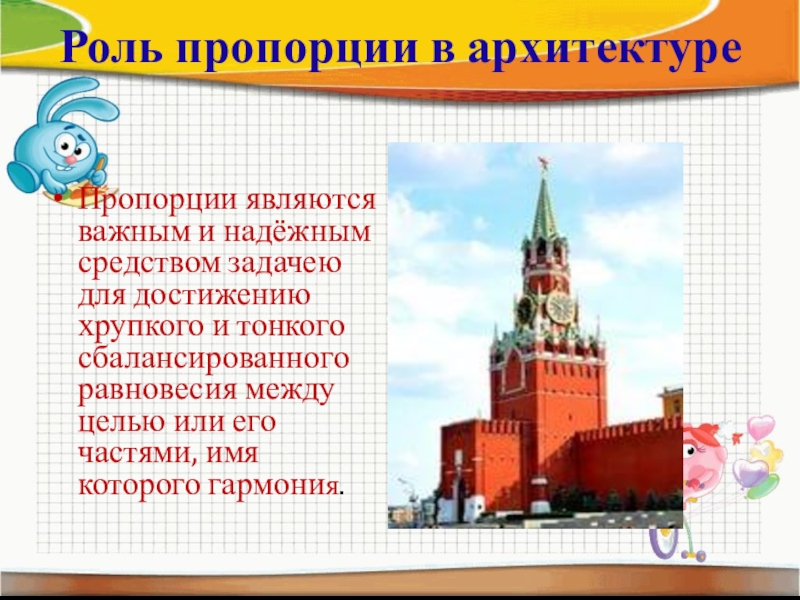 Роль пропорции в архитектуре

• Пропорции являются важным и надёжным средством задачею для достижению хрупкого и тонкого сбалансированного равновесия между целью или его частями, имя которого гармония.